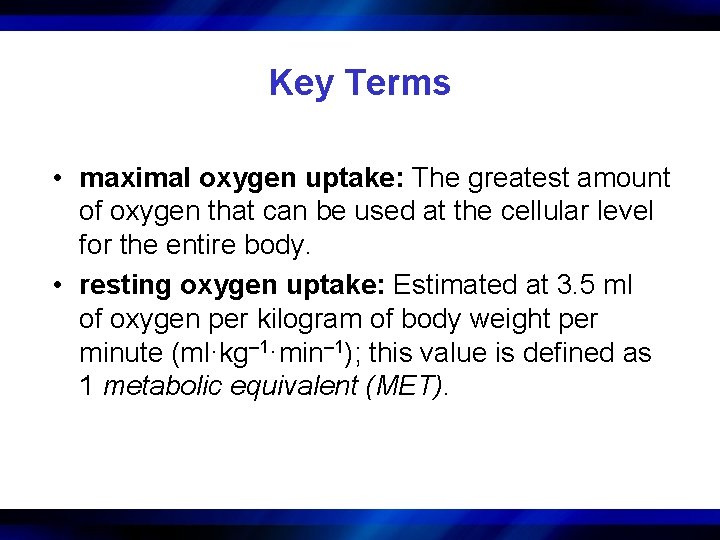 Key Terms

• maximal oxygen uptake: The greatest amount of oxygen that can be used at the cellular level for the entire body.

• resting oxygen uptake: Estimated at 3.5 ml of oxygen per kilogram of body weight per minute ($ml \cdot kg^{-1} \cdot min^{-1}$); this value is defined as 1 metabolic equivalent (MET).